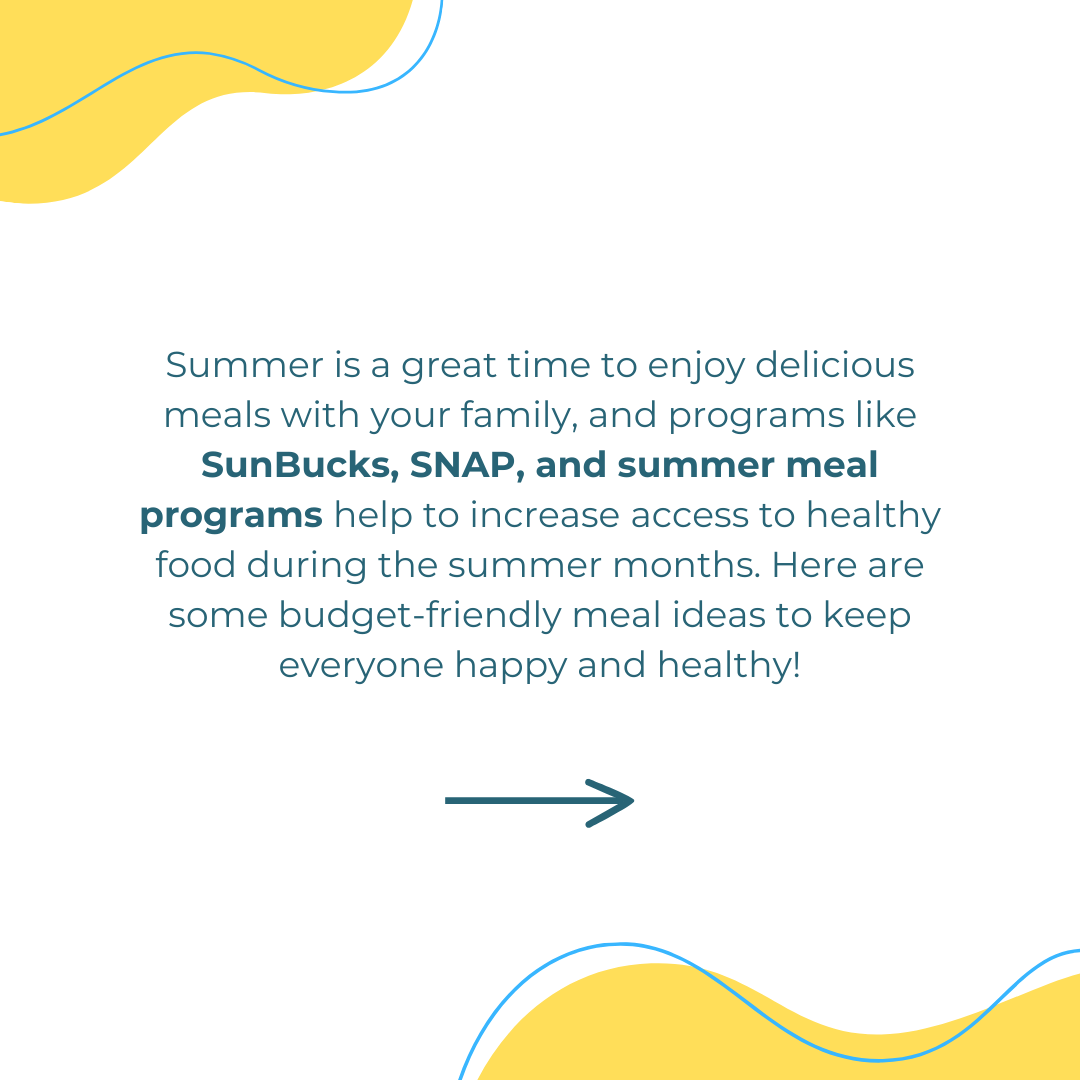 Summer is a great time to enjoy delicious meals with your family, and programs like SunBucks, SNAP, and summer meal programs help to increase access to healthy food during the summer months. Here are some budget-friendly meal ideas to keep everyone happy and healthy!